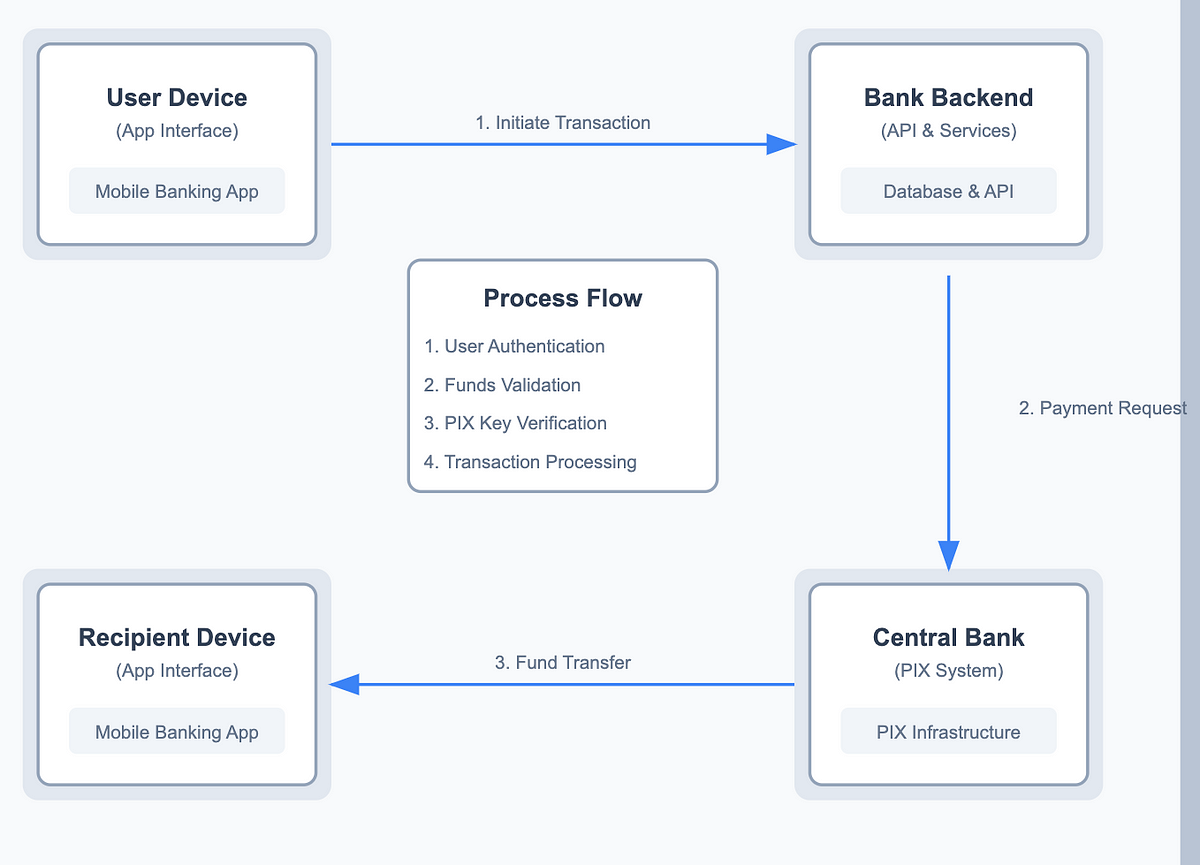 User Device
(App Interface)
Mobile Banking App

1. Initiate Transaction

Bank Backend
(API & Services)
Database & API

Process Flow
1. User Authentication
2. Funds Validation
3. PIX Key Verification
4. Transaction Processing

2. Payment Request

Recipient Device
(App Interface)
Mobile Banking App

3. Fund Transfer

Central Bank
(PIX System)
PIX Infrastructure